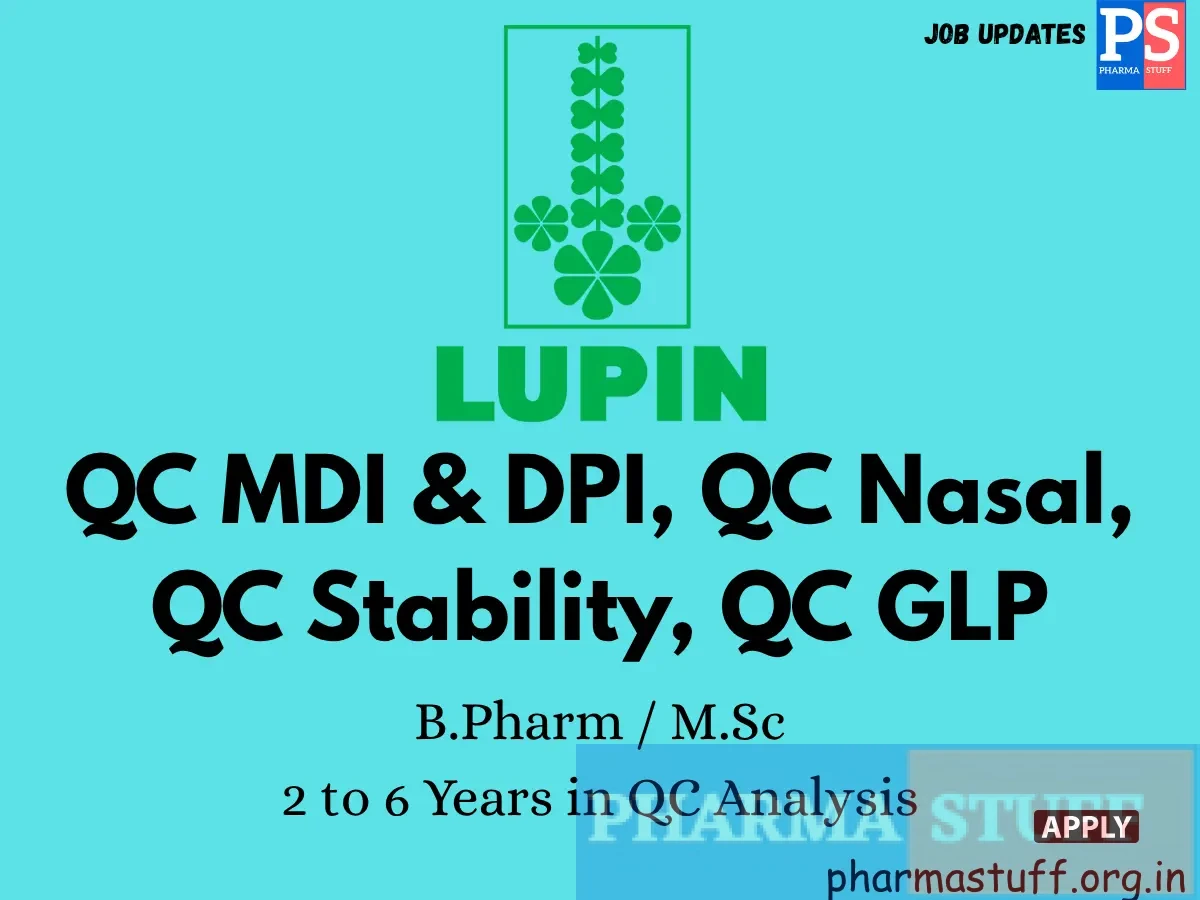 JOB UPDATES
PS
PHARMA STUFF

LUPIN

QC MDI & DPI, QC Nasal, QC Stability, QC GLP

B.Pharm / M.Sc

2 to 6 Years in QC Analysis

PHARMA STUFF

APPLY

pharmastuff.org.in